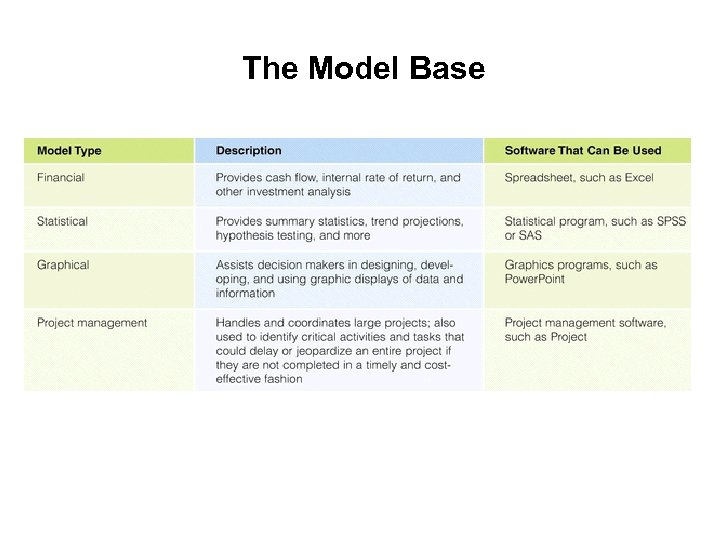 The Model Base

| Model Type | Description | Software That Can Be Used |
|---|---|---|
| Financial | Provides cash flow, internal rate of return, and other investment analysis | Spreadsheet, such as Excel |
| Statistical | Provides summary statistics, trend projections, hypothesis testing, and more | Statistical program, such as SPSS or SAS |
| Graphical | Assists decision makers in designing, developing, and using graphic displays of data and information | Graphics programs, such as PowerPoint |
| Project management | Handles and coordinates large projects; also used to identify critical activities and tasks that could delay or jeopardize an entire project if they are not completed in a timely and cost-effective fashion | Project management software, such as Project |